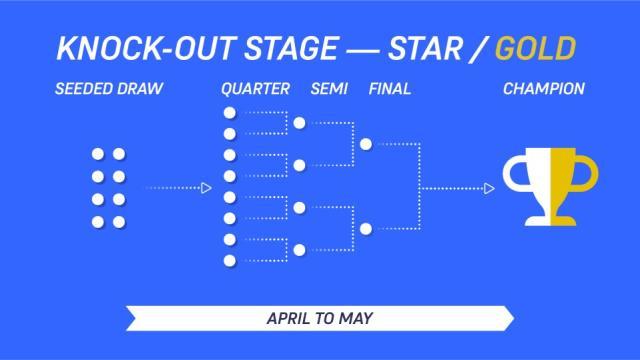 KNOCK-OUT STAGE — STAR / GOLD

SEEDED DRAW

QUARTER

SEMI

FINAL

CHAMPION

APRIL TO MAY